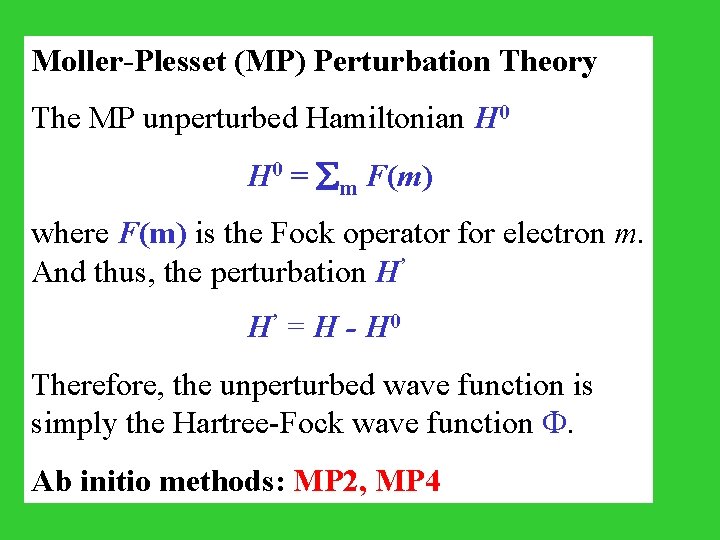 Moller-Plesset (MP) Perturbation Theory

The MP unperturbed Hamiltonian $H^0$

$H^0 = \sum_m F(m)$

where $F(m)$ is the Fock operator for electron $m$. And thus, the perturbation $H'$

$H' = H - H^0$

Therefore, the unperturbed wave function is simply the Hartree-Fock wave function $\Phi$.

Ab initio methods: MP2, MP4